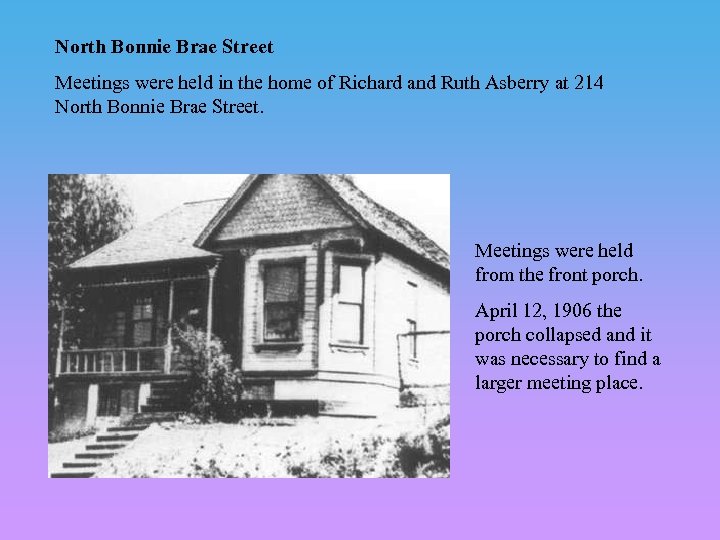 North Bonnie Brae Street

Meetings were held in the home of Richard and Ruth Asberry at 214 North Bonnie Brae Street.

Meetings were held from the front porch.

April 12, 1906 the porch collapsed and it was necessary to find a larger meeting place.